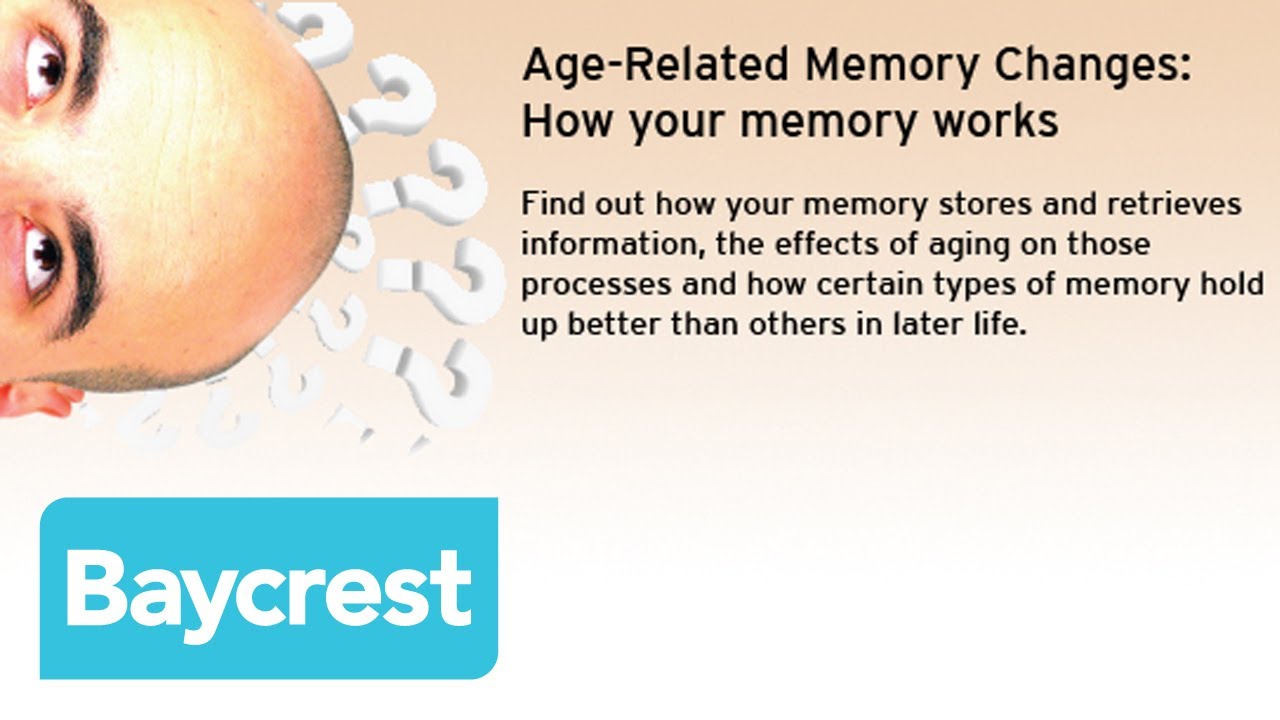 Age-Related Memory Changes:
How your memory works

Find out how your memory stores and retrieves information, the effects of aging on those processes and how certain types of memory hold up better than others in later life.

Baycrest